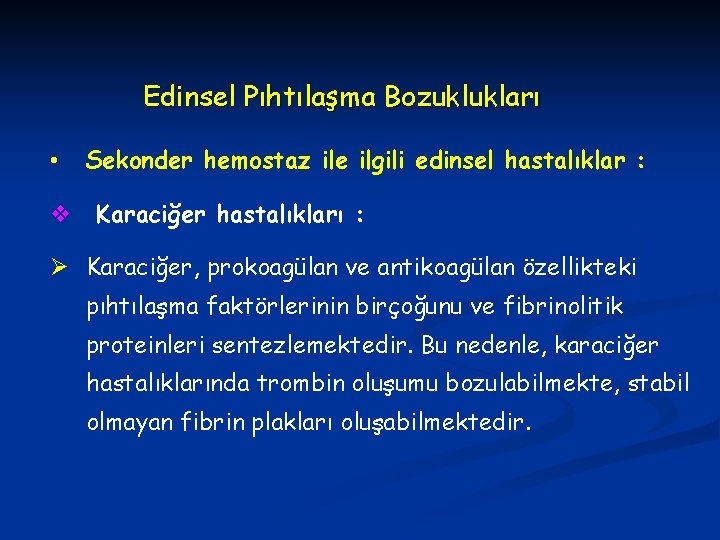 Edinsel Pıhtılaşma Bozuklukları

• Sekonder hemostaz ile ilgili edinsel hastalıklar :

❖ Karaciğer hastalıkları :

➢ Karaciğer, prokoagülan ve antikoagülan özellikteki pıhtılaşma faktörlerinin birçoğunu ve fibrinolitik proteinleri sentezlemektedir. Bu nedenle, karaciğer hastalıklarında trombin oluşumu bozulabilmekte, stabil olmayan fibrin plakları oluşabilmektedir.